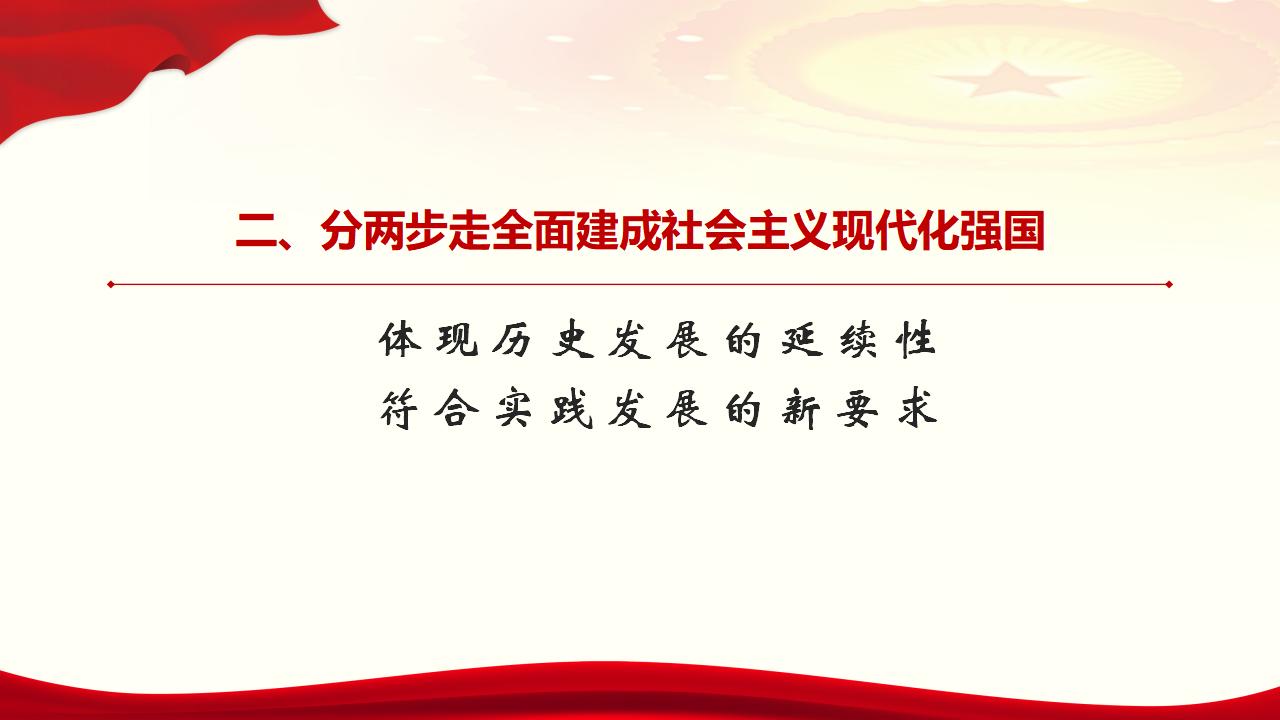 二、分两步走全面建成社会主义现代化强国

体现历史发展的延续性
符合实践发展的新要求